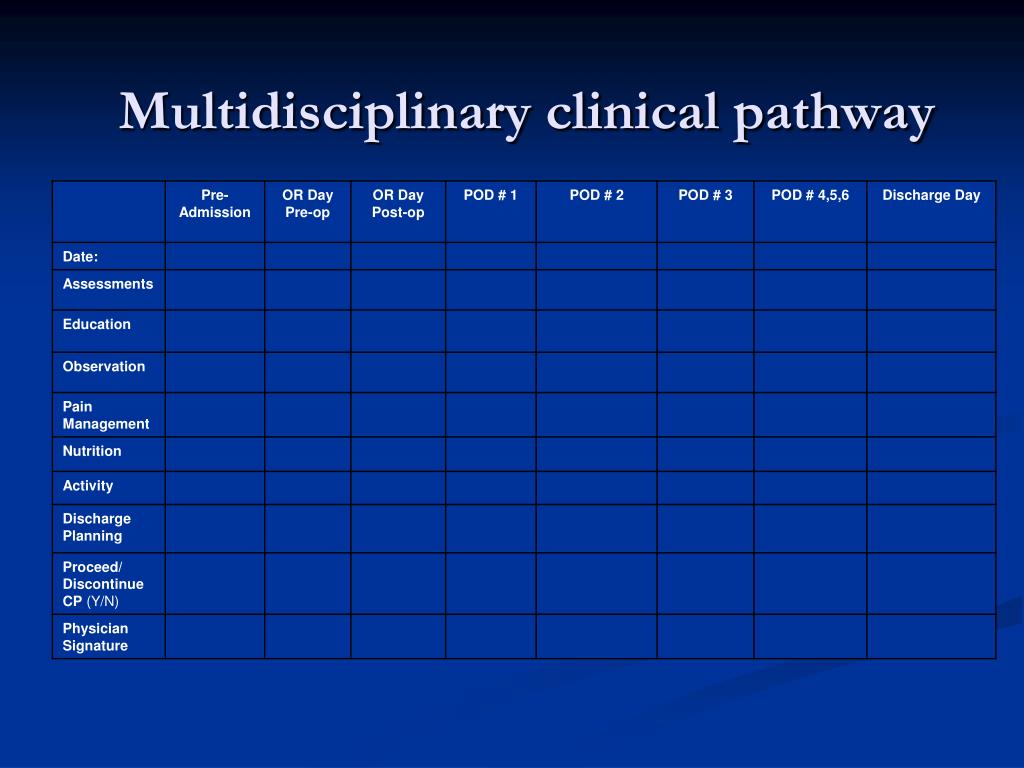 Multidisciplinary clinical pathway

| | Pre-Admission | OR Day Pre-op | OR Day Post-op | POD # 1 | POD # 2 | POD # 3 | POD # 4,5,6 | Discharge Day |
|---|---|---|---|---|---|---|---|---|
| Date: | | | | | | | | |
| Assessments | | | | | | | | |
| Education | | | | | | | | |
| Observation | | | | | | | | |
| Pain Management | | | | | | | | |
| Nutrition | | | | | | | | |
| Activity | | | | | | | | |
| Discharge Planning | | | | | | | | |
| Proceed/ Discontinue CP (Y/N) | | | | | | | | |
| Physician Signature | | | | | | | | |